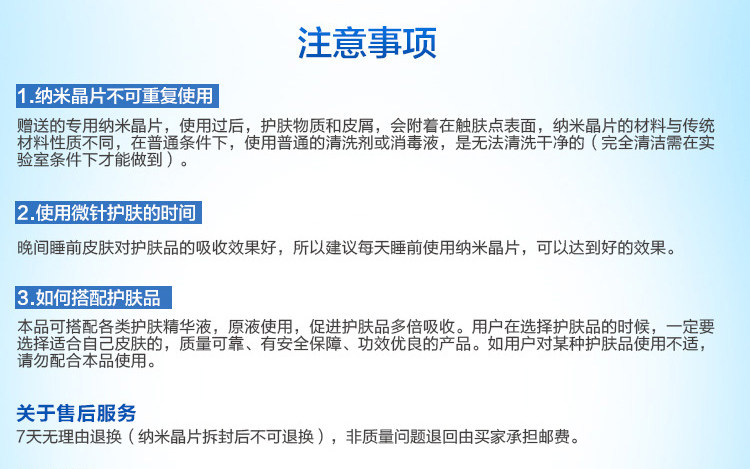 注意事项

1.纳米晶片不可重复使用

赠送的专用纳米晶片，使用过后，护肤物质和皮屑，会附着在触肤点表面，纳米晶片的材料与传统材料性质不同，在普通条件下，使用普通的清洗剂或消毒液，是无法清洗干净的（完全清洁需在实验室条件下才能做到）。

2.使用微针护肤的时间

晚间睡前皮肤对护肤品的吸收效果好，所以建议每天睡前使用纳米晶片，可以达到好的效果。

3.如何搭配护肤品

本品可搭配各类护肤精华液，原液使用，促进护肤品多倍吸收。用户在选择护肤品的时候，一定要选择适合自己皮肤的，质量可靠、有安全保障、功效优良的产品。如用户对某种护肤品使用不适，请勿配合本品使用。

关于售后服务

7天无理由退换（纳米晶片拆封后不可退换），非质量问题退回由买家承担邮费。